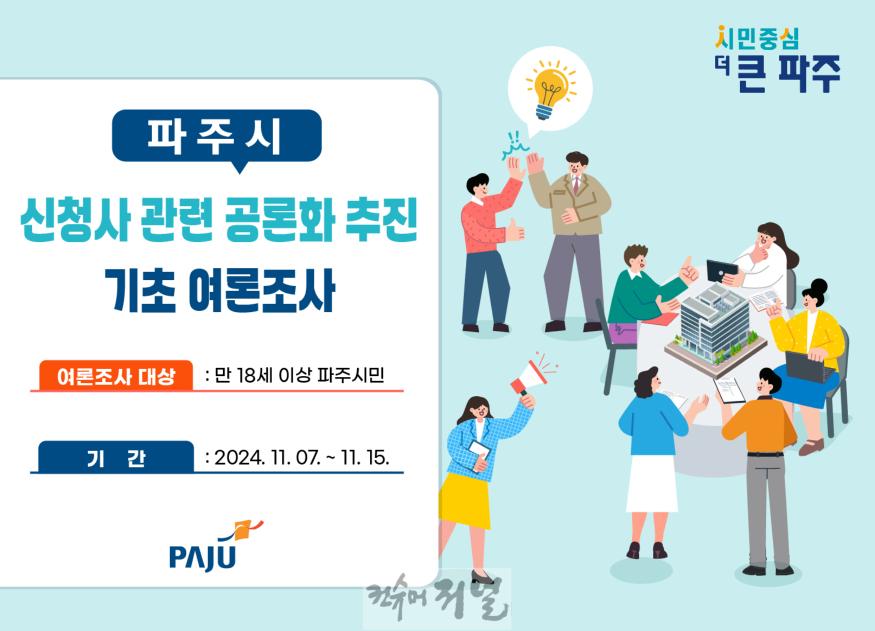 시민중심
더 큰 파주

파주시

신청사 관련 공론화 추진
기초 여론조사

여론조사 대상 : 만 18세 이상 파주시민

기 간 : 2024. 11. 07. ~ 11. 15.

PAJU

컨슈머저널